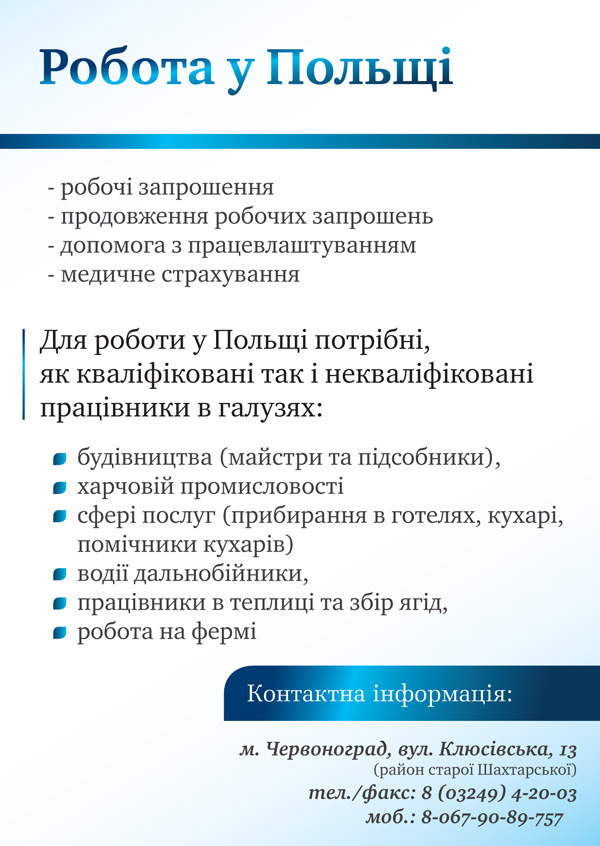 Робота у Польщі

- робочі запрошення
- продовження робочих запрошень
- допомога з працевлаштуванням
- медичне страхування

Для роботи у Польщі потрібні, як кваліфіковані так і некваліфіковані працівники в галузях:

- будівництва (майстри та підсобники),
- харчовій промисловості
- сфері послуг (прибирання в готелях, кухарі, помічники кухарів)
- водії дальнобійники,
- працівники в теплиці та збір ягід,
- робота на фермі

Контактна інформація:

м. Червоноград, вул. Клюсівська, 13
(район старої Шахтарської)
тел./факс: 8 (03249) 4-20-03
моб.: 8-067-90-89-757